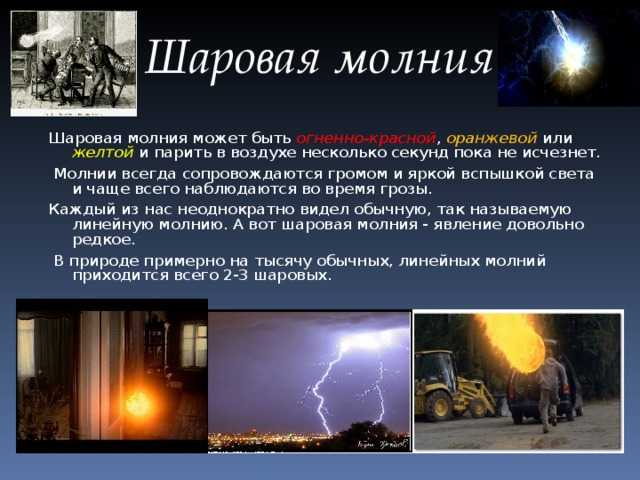 Шаровая молния

Шаровая молния может быть огненно-красной, оранжевой или желтой и парить в воздухе несколько секунд пока не исчезнет.

Молнии всегда сопровождаются громом и яркой вспышкой света и чаще всего наблюдаются во время грозы.

Каждый из нас неоднократно видел обычную, так называемую линейную молнию. А вот шаровая молния - явление довольно редкое.

В природе примерно на тысячу обычных, линейных молний приходится всего 2-3 шаровых.